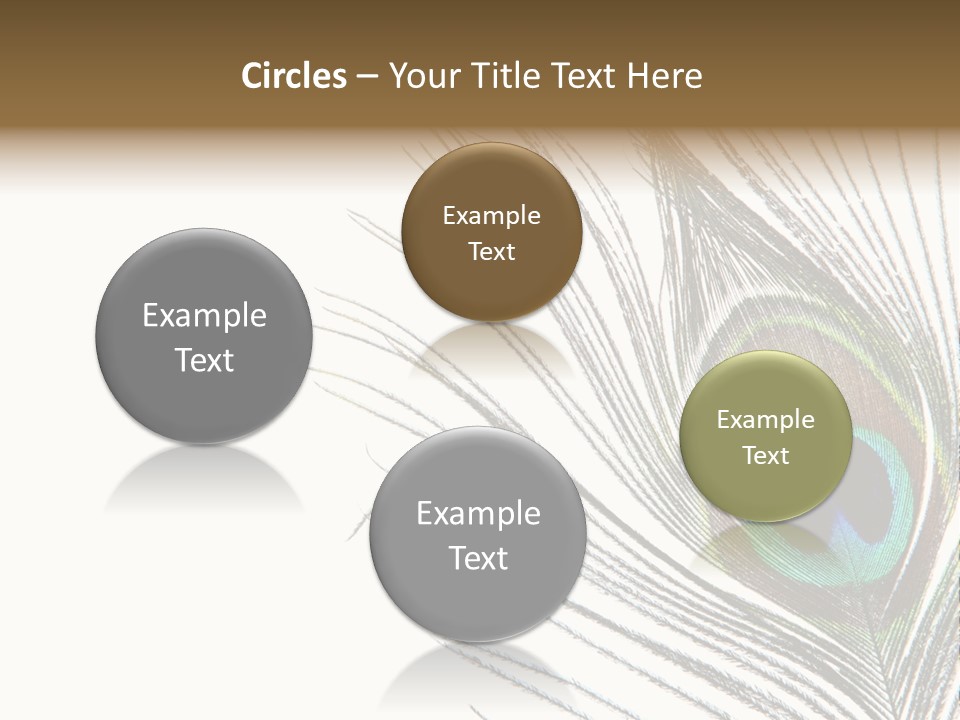 Circles – Your Title Text Here

Example Text

Example Text

Example Text

Example Text